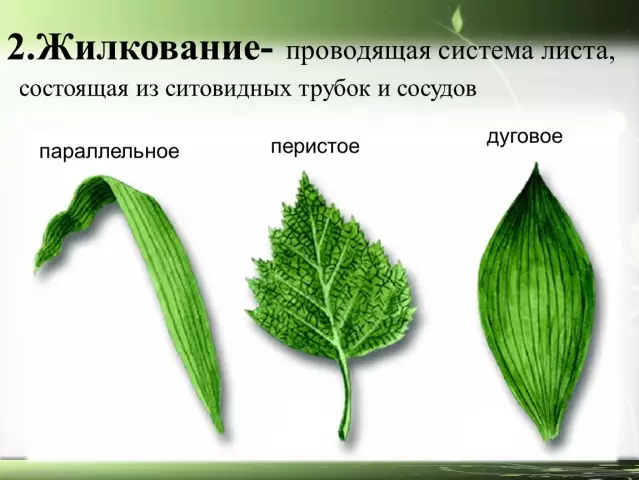 2.Жилкование- проводящая система листа, состоящая из ситовидных трубок и сосудов

параллельное

перистое

дуговое